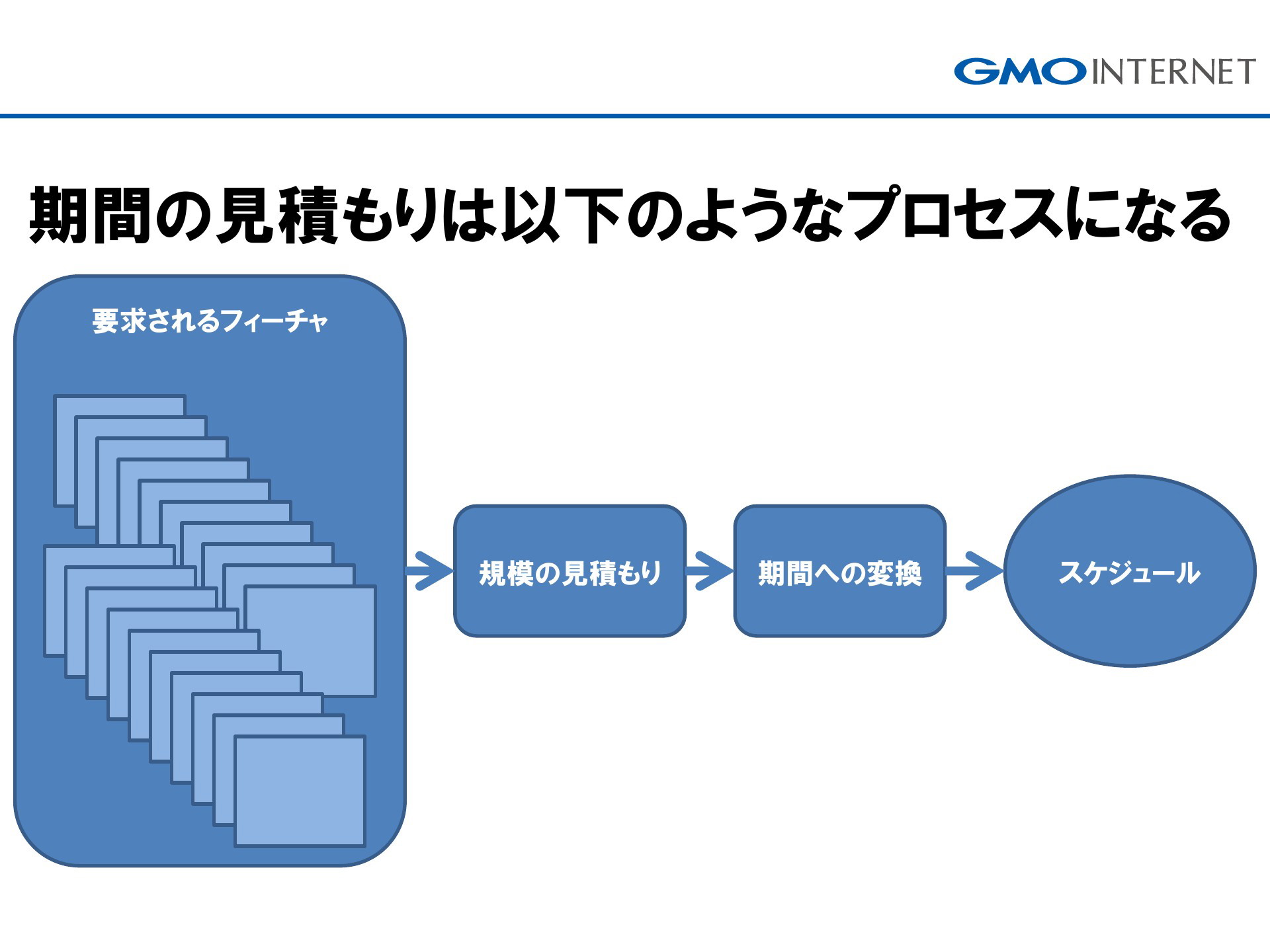 GMO INTERNET

期間の見積もりは以下のようなプロセスになる

要求されるフィーチャ

規模の見積もり

期間への変換

スケジュール